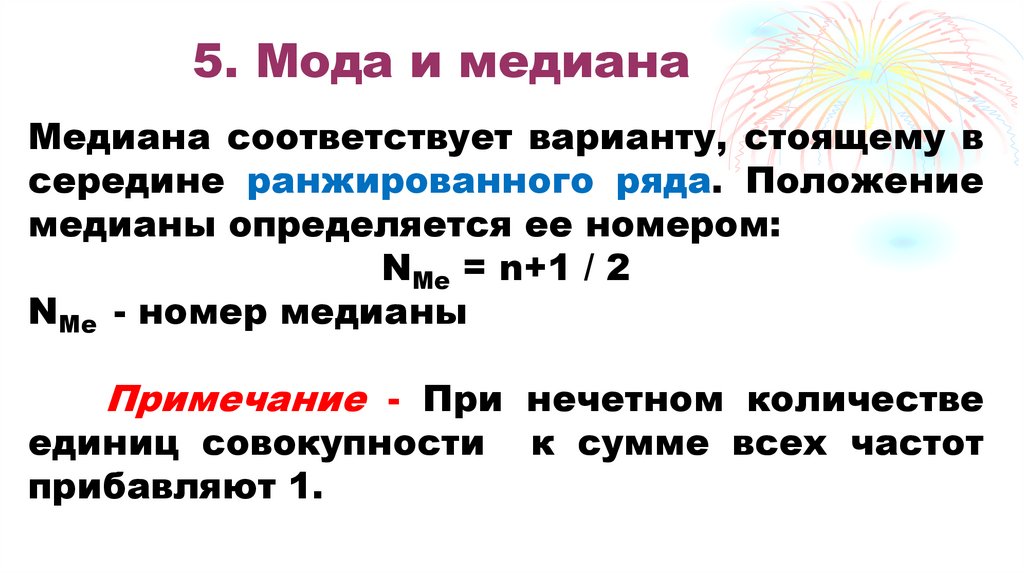 5. Мода и медиана

Медиана соответствует варианту, стоящему в середине ранжированного ряда. Положение медианы определяется ее номером:

$N_{Me}$ = n+1 / 2

$N_{Me}$ - номер медианы

Примечание - При нечетном количестве единиц совокупности к сумме всех частот прибавляют 1.